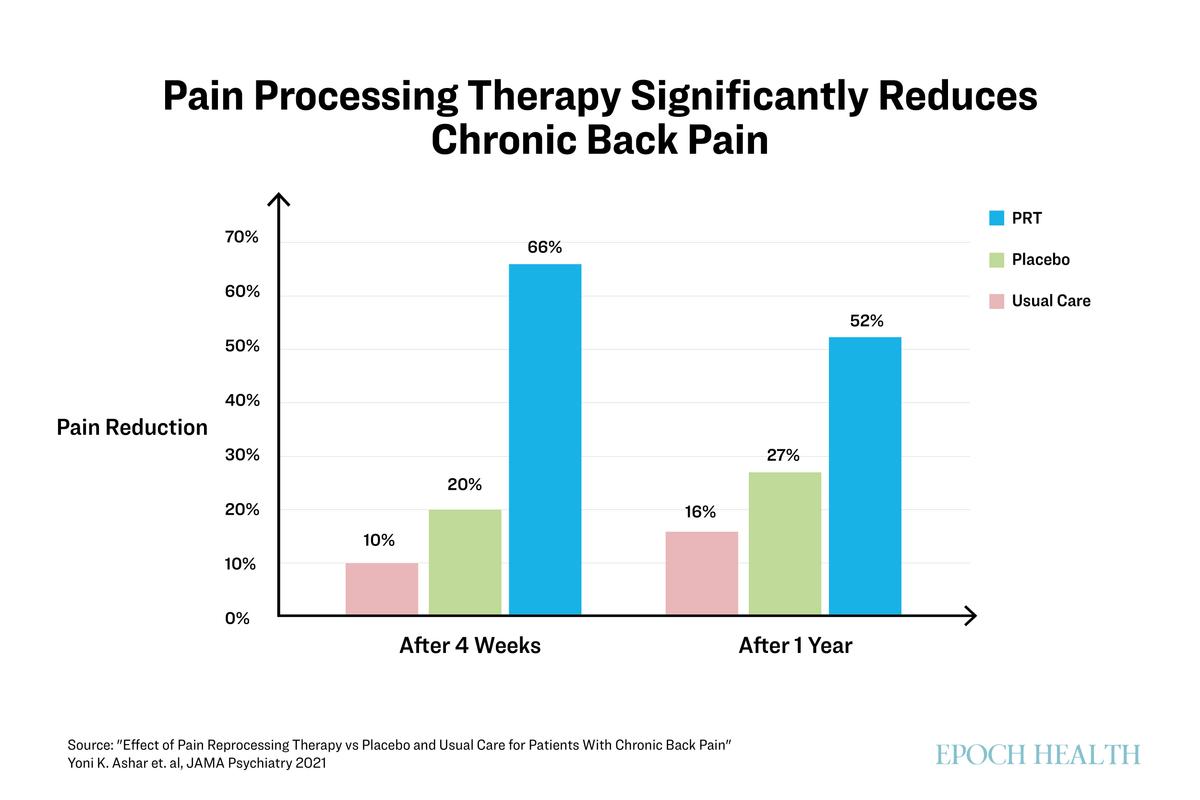 Pain Processing Therapy Significantly Reduces Chronic Back Pain

PRT
Placebo
Usual Care

Pain Reduction

70%
60%
50%
40%
30%
20%
10%
0%

10%
20%
66%
16%
27%
52%

After 4 Weeks
After 1 Year

Source: "Effect of Pain Reprocessing Therapy vs Placebo and Usual Care for Patients With Chronic Back Pain"
Yoni K. Ashar et. al, JAMA Psychiatry 2021

EPOCH HEALTH